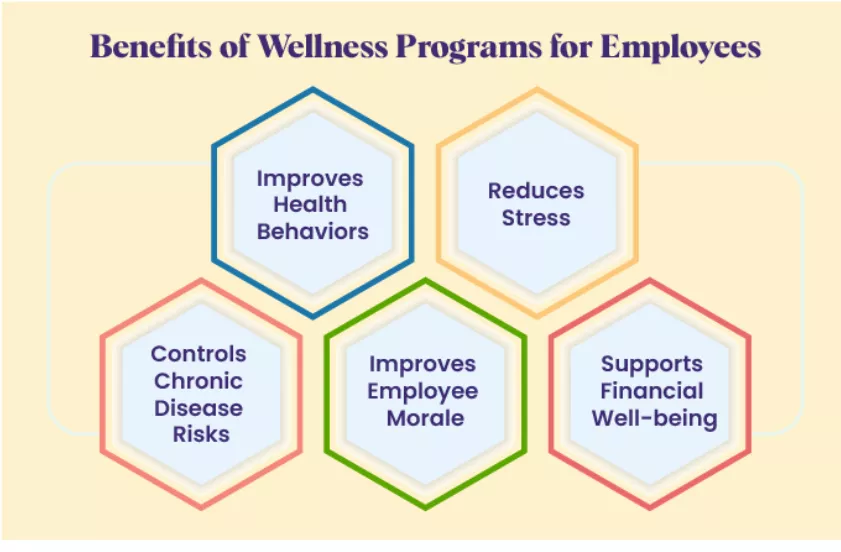 Benefits of Wellness Programs for Employees

Improves Health Behaviors

Reduces Stress

Controls Chronic Disease Risks

Improves Employee Morale

Supports Financial Well-being